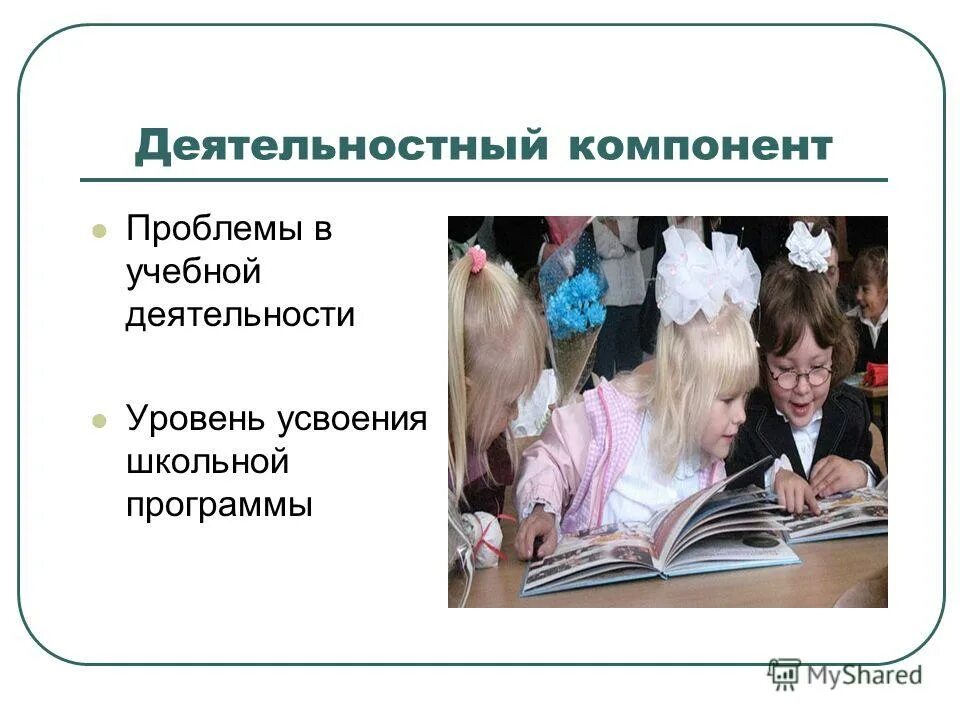 Деятельностный компонент

Проблемы в учебной деятельности

Уровень усвоения школьной программы

MyShared